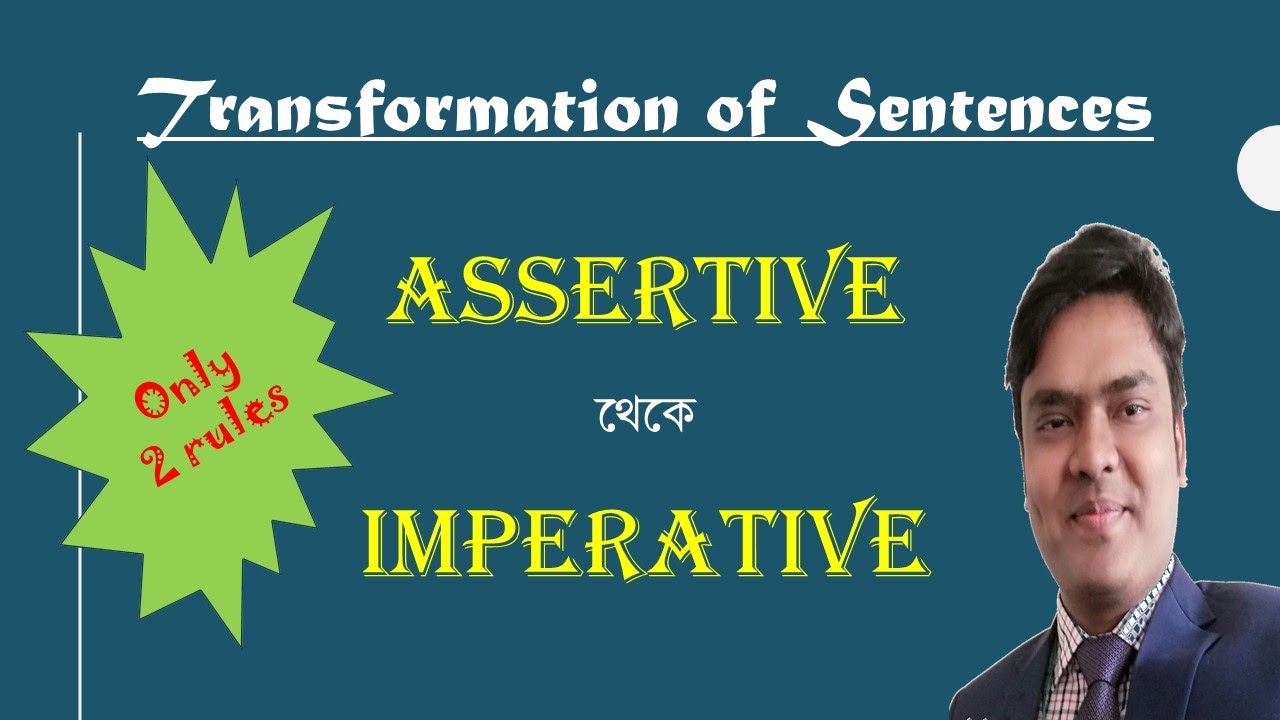 Transformation of Sentences

Only 2 rules

ASSERTIVE

থেকে

IMPERATIVE